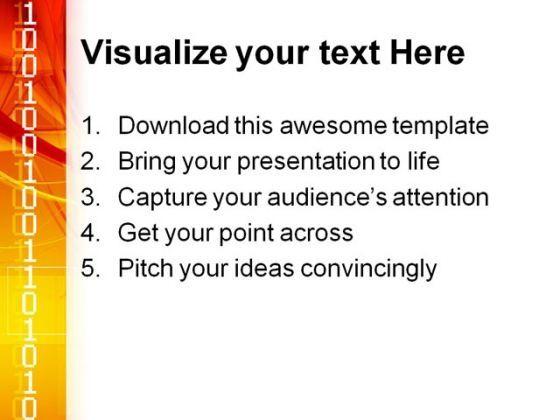 Visualize your text Here

1. Download this awesome template
2. Bring your presentation to life
3. Capture your audience's attention
4. Get your point across
5. Pitch your ideas convincingly